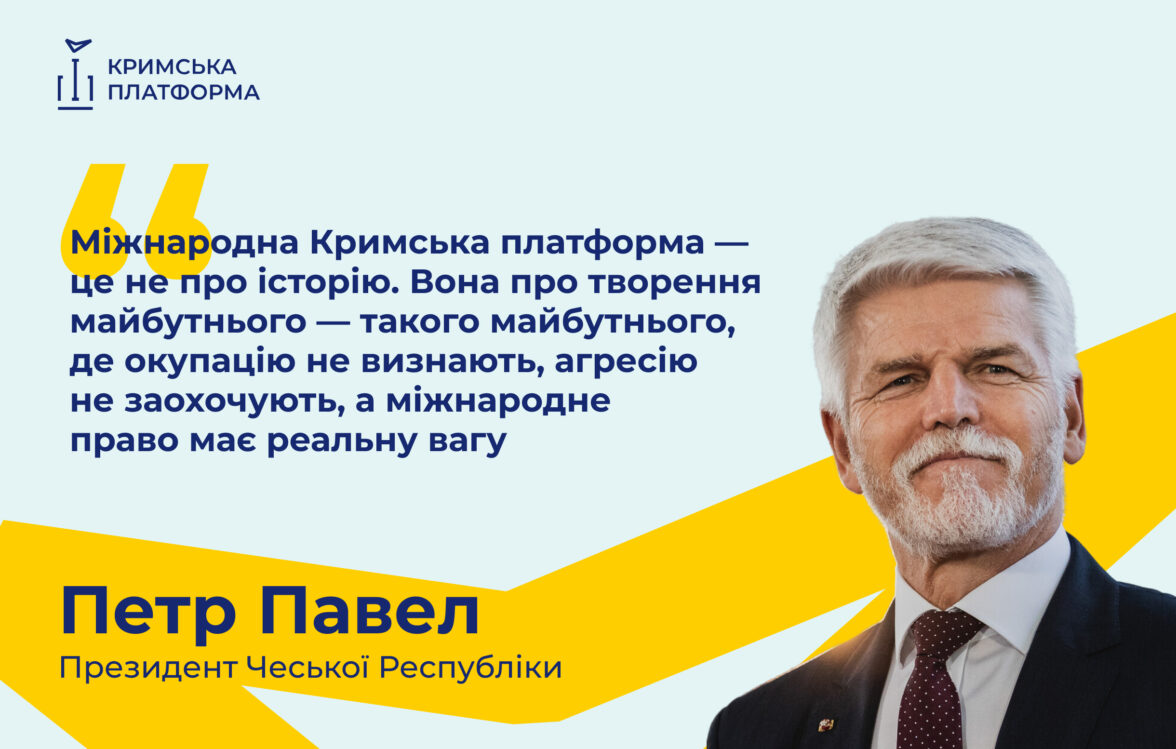 КРИМСЬКА ПЛАТФОРМА

Міжнародна Кримська платформа — це не про історію. Вона про творення майбутнього — такого майбутнього, де окупацію не визнають, агресію не заохочують, а міжнародне право має реальну вагу

Петр Павел
Президент Чеської Республіки